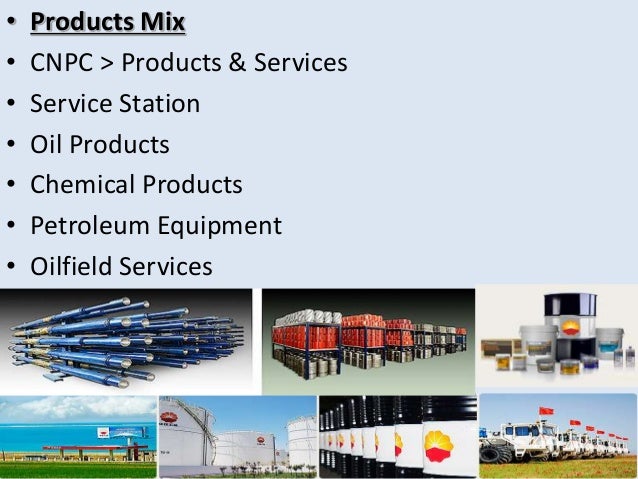 • Products Mix
• CNPC > Products & Services
• Service Station
• Oil Products
• Chemical Products
• Petroleum Equipment
• Oilfield Services